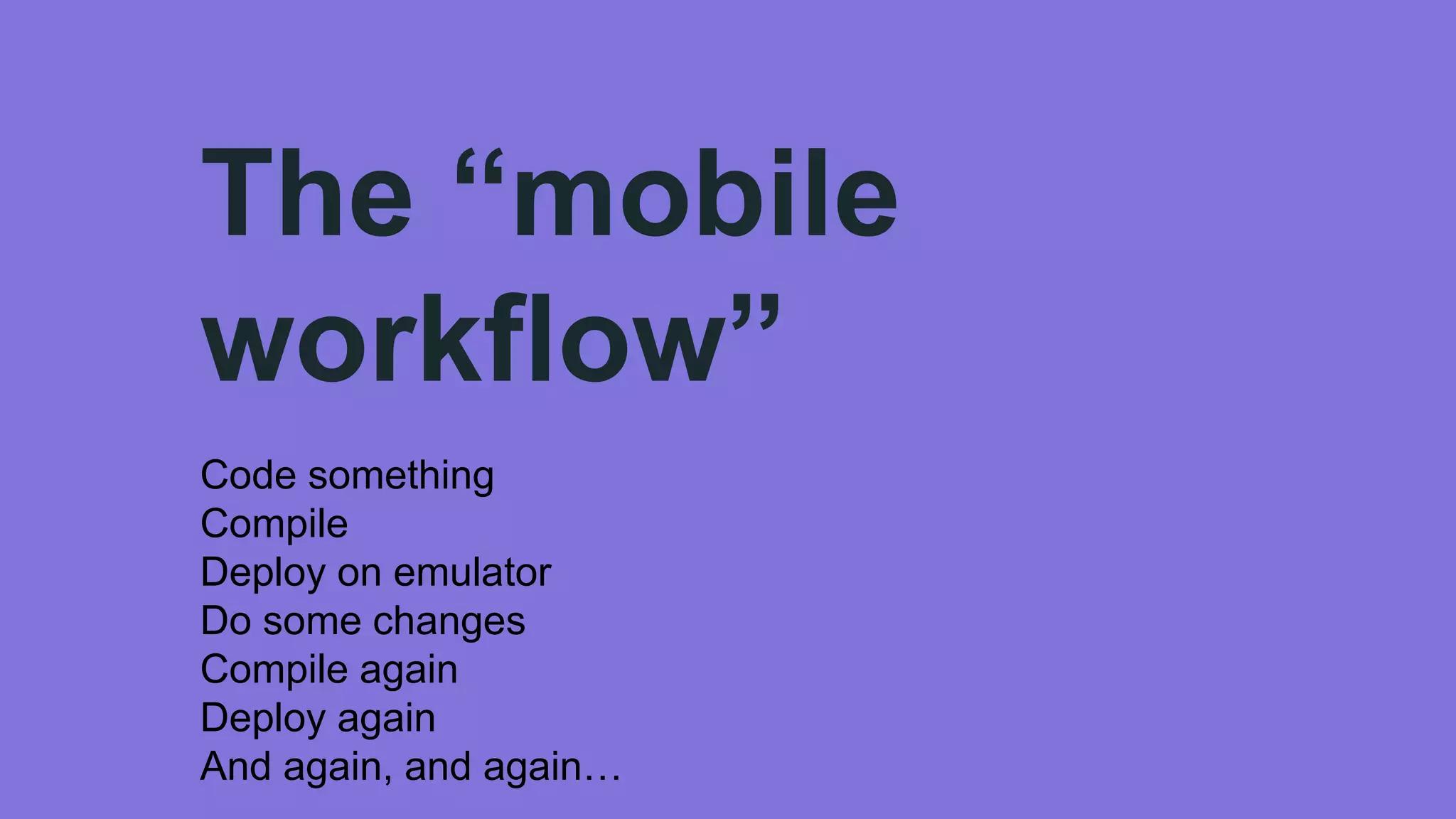 The “mobile workflow”

Code something
Compile
Deploy on emulator
Do some changes
Compile again
Deploy again
And again, and again…